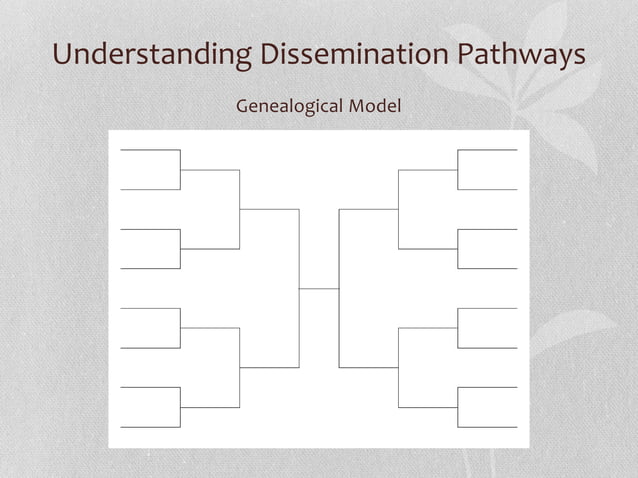 Understanding Dissemination Pathways

Genealogical Model